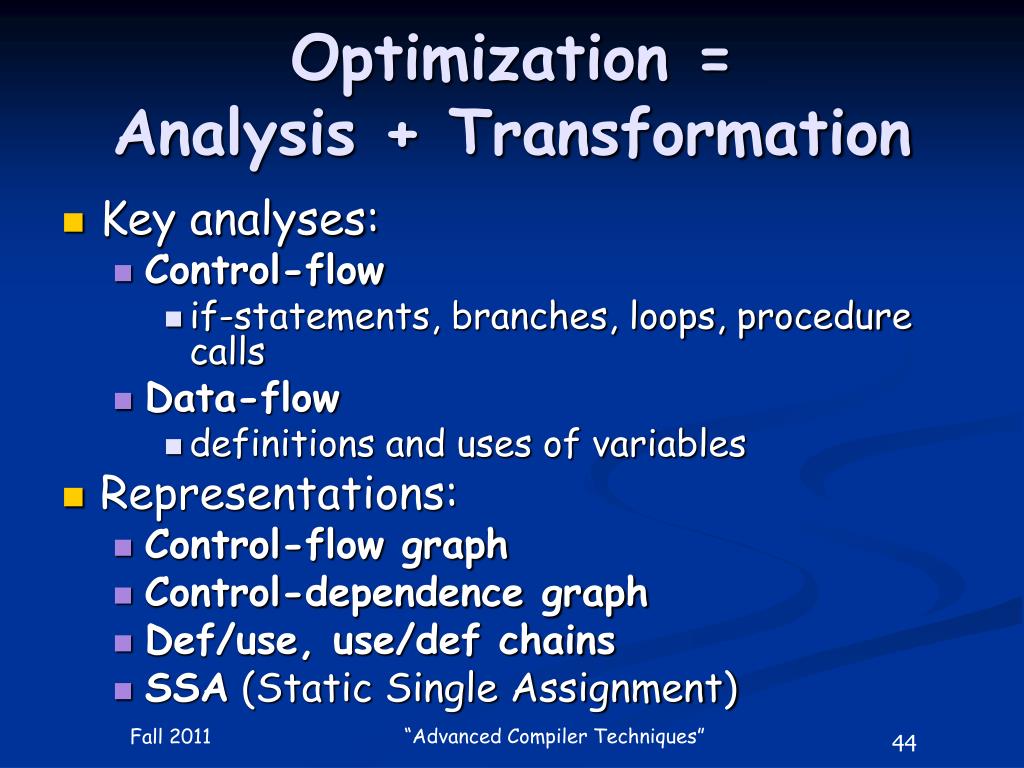 Optimization =
Analysis + Transformation

Key analyses:
Control-flow
if-statements, branches, loops, procedure calls
Data-flow
definitions and uses of variables

Representations:
Control-flow graph
Control-dependence graph
Def/use, use/def chains
SSA (Static Single Assignment)

Fall 2011

“Advanced Compiler Techniques”

44